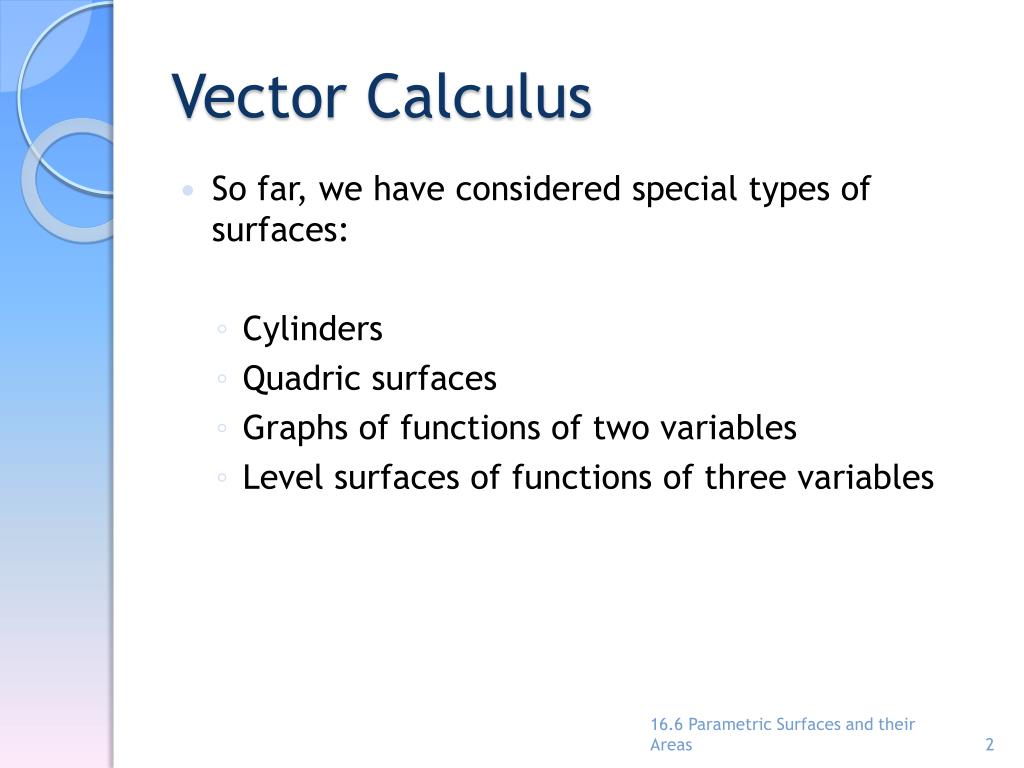 Vector Calculus

• So far, we have considered special types of surfaces:

◦ Cylinders
◦ Quadric surfaces
◦ Graphs of functions of two variables
◦ Level surfaces of functions of three variables

16.6 Parametric Surfaces and their Areas

2